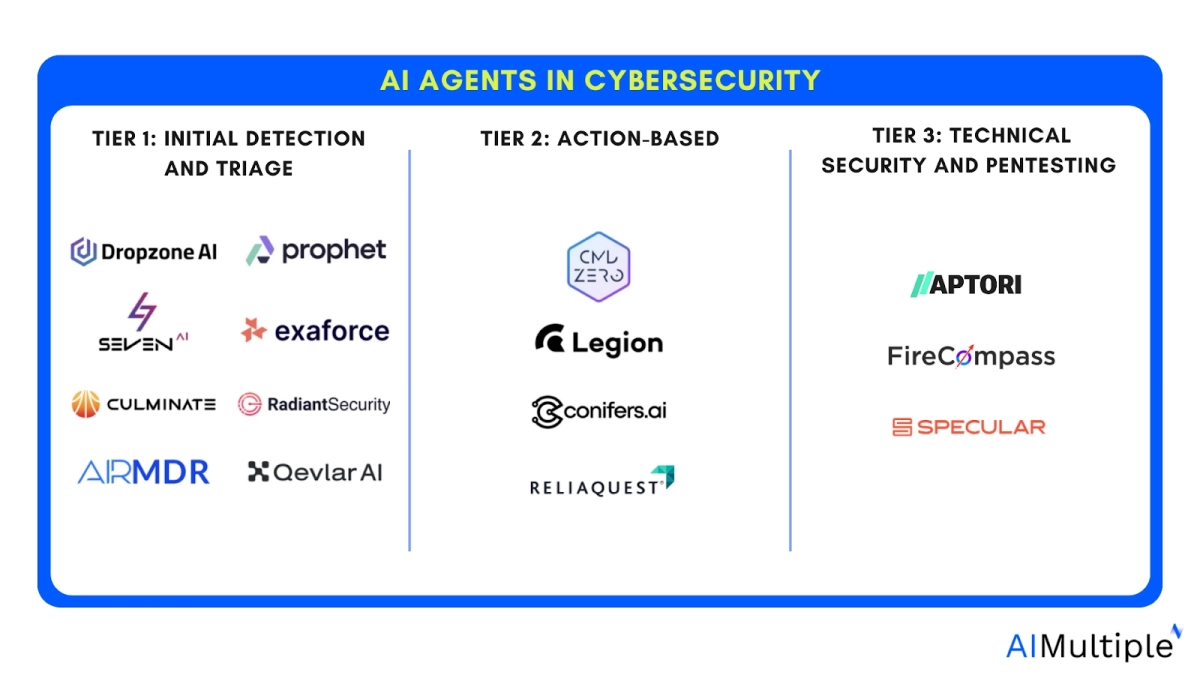 AI AGENTS IN CYBERSECURITY

TIER 1: INITIAL DETECTION AND TRIAGE

Dropzone AI
prophet
SEVEN AI
exaforce
CULMINATE
RadiantSecurity
AIRMDR
Qevlar AI

TIER 2: ACTION-BASED

CMD ZERO
Legion
conifers.ai
RELIAQUEST

TIER 3: TECHNICAL SECURITY AND PENTESTING

APTORI
FireCompass
SPECULAR

AIMultiple